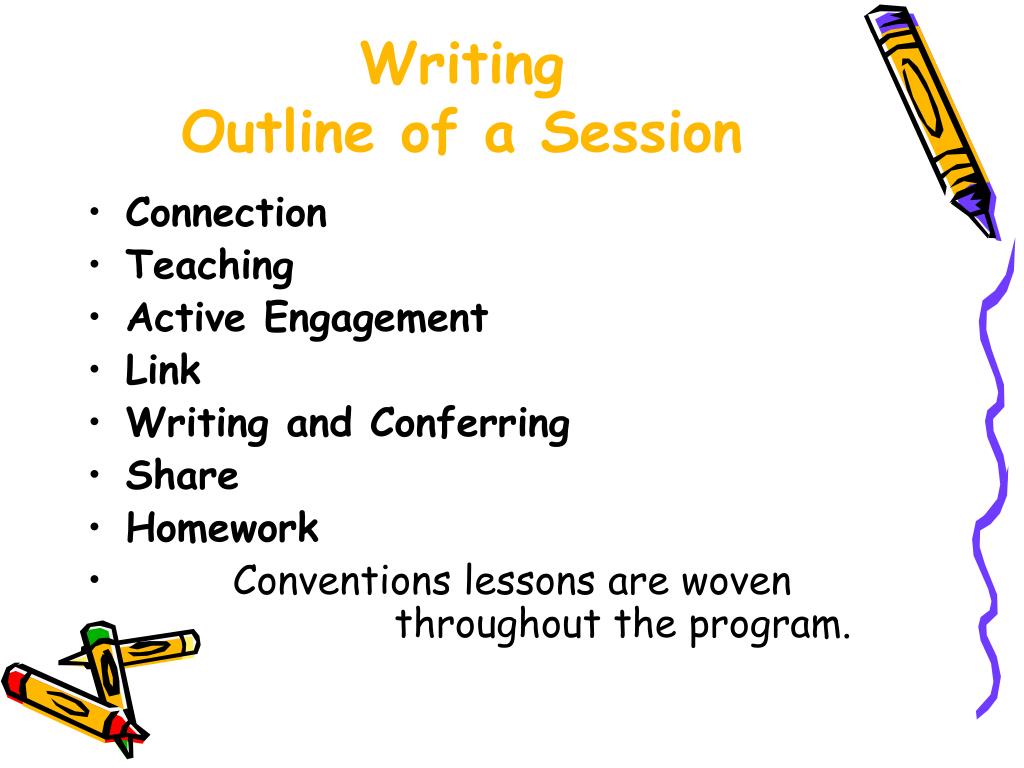 Writing
Outline of a Session

• Connection
• Teaching
• Active Engagement
• Link
• Writing and Conferring
• Share
• Homework
• Conventions lessons are woven throughout the program.